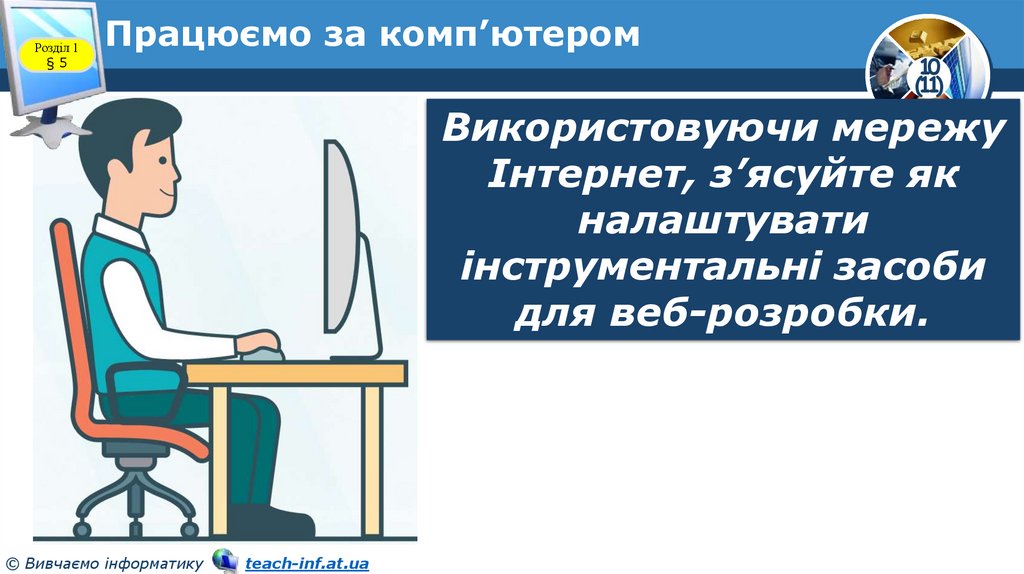 Розділ 1
§ 5

Працюємо за комп’ютером

10
(11)

Використовуючи мережу Інтернет, з’ясуйте як налаштувати інструментальні засоби для веб-розробки.

© Вивчаємо інформатику teach-inf.at.ua